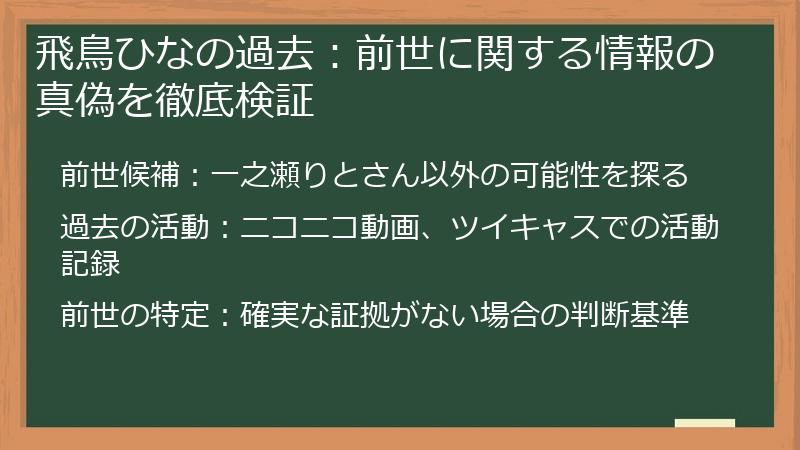 飛鳥ひなの過去：前世に関する情報の真偽を徹底検証

前世候補：一之瀬りとさん以外の可能性を探る

過去の活動：ニコニコ動画、ツイキャスでの活動記録

前世の特定：確実な証拠がない場合の判断基準